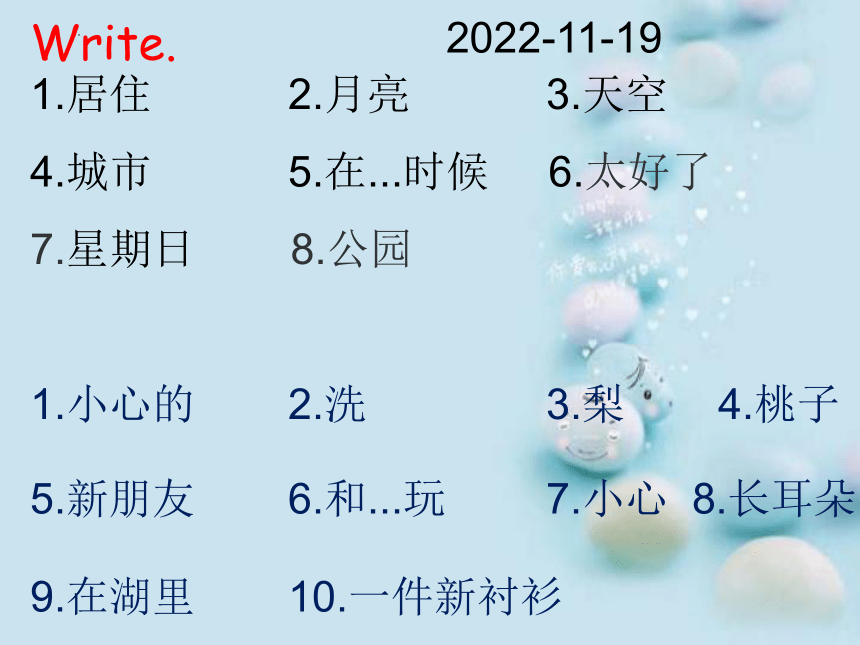 Write.

2022-11-19

1.居住 2.月亮 3.天空

4.城市 5.在...时候 6.太好了

7.星期日 8.公园

1.小心的 2.洗 3.梨 4.桃子

5.新朋友 6.和...玩 7.小心 8.长耳朵

9.在湖里 10.一件新衬衫